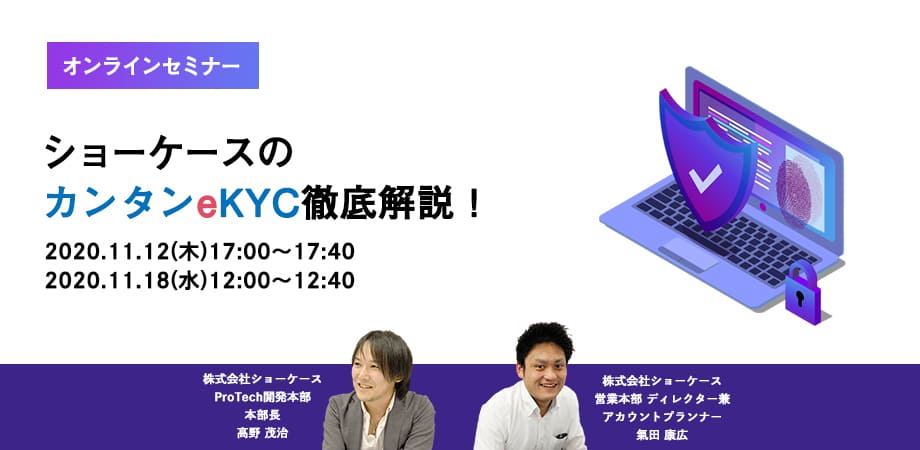 オンラインセミナー

ショーケースの
カンタンeKYC徹底解説！

2020.11.12(木)17:00～17:40
2020.11.18(水)12:00～12:40

株式会社ショーケース
ProTech開発本部
本部長
高野 茂治

株式会社ショーケース
営業本部 ディレクター兼
アカウントプランナー
氣田 康広